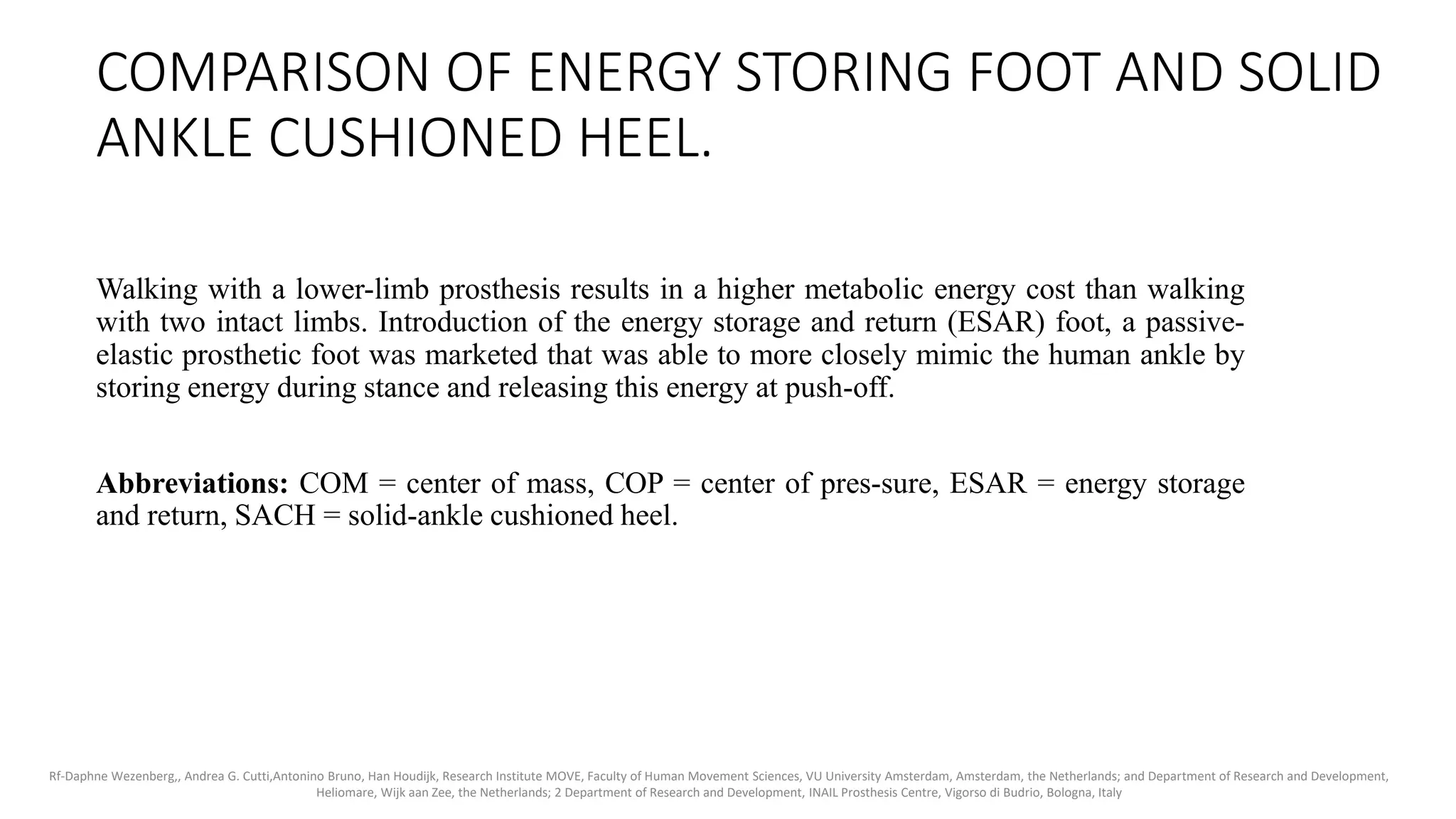 COMPARISON OF ENERGY STORING FOOT AND SOLID ANKLE CUSHIONED HEEL.

Walking with a lower-limb prosthesis results in a higher metabolic energy cost than walking with two intact limbs. Introduction of the energy storage and return (ESAR) foot, a passive-elastic prosthetic foot was marketed that was able to more closely mimic the human ankle by storing energy during stance and releasing this energy at push-off.

**Abbreviations:** COM = center of mass, COP = center of pres-sure, ESAR = energy storage and return, SACH = solid-ankle cushioned heel.

Rf-Daphne Wezenberg,, Andrea G. Cutti,Antonino Bruno, Han Houdijk, Research Institute MOVE, Faculty of Human Movement Sciences, VU University Amsterdam, Amsterdam, the Netherlands; and Department of Research and Development, Heliomare, Wijk aan Zee, the Netherlands; 2 Department of Research and Development, INAIL Prosthesis Centre, Vigorso di Budrio, Bologna, Italy